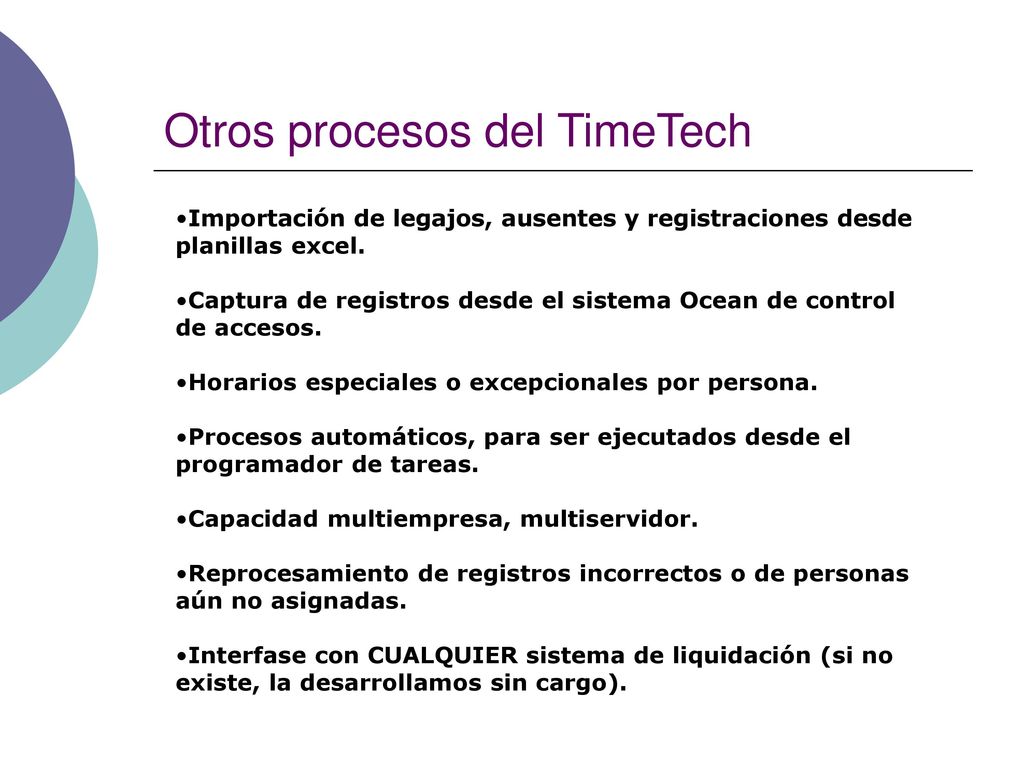 Otros procesos del TimeTech

•Importación de legajos, ausentes y registraciones desde planillas excel.

•Captura de registros desde el sistema Ocean de control de accesos.

•Horarios especiales o excepcionales por persona.

•Procesos automáticos, para ser ejecutados desde el programador de tareas.

•Capacidad multiempresa, multiservidor.

•Reprocesamiento de registros incorrectos o de personas aún no asignadas.

•Interfase con CUALQUIER sistema de liquidación (si no existe, la desarrollamos sin cargo).